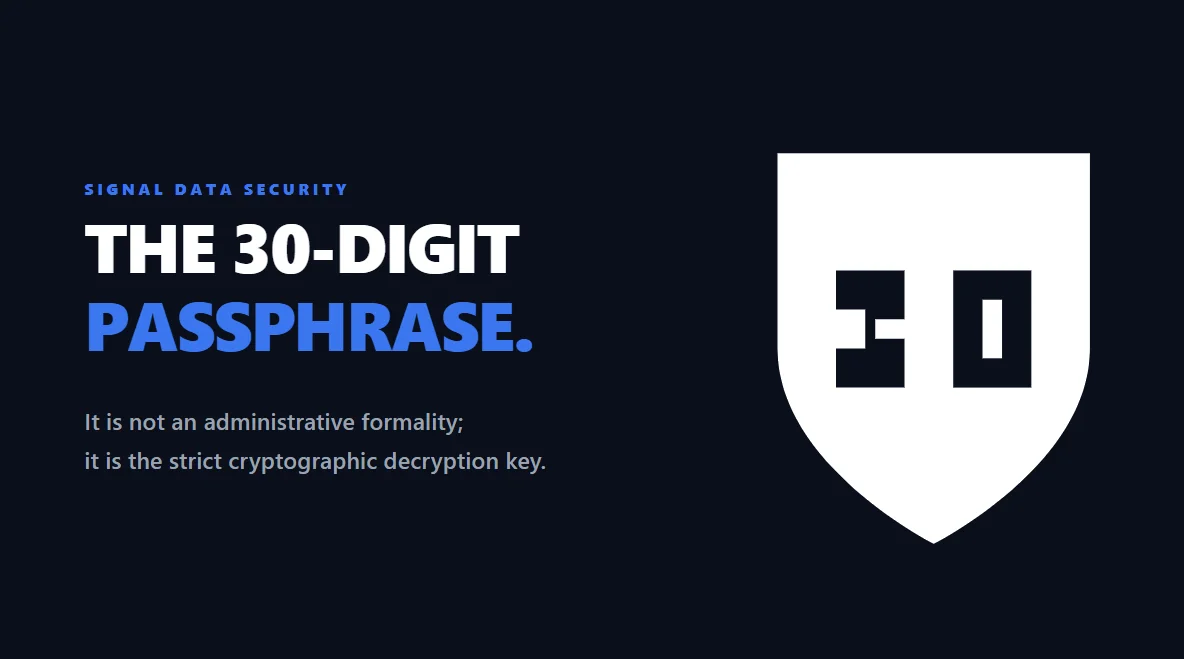 SIGNAL DATA SECURITY

THE 30-DIGIT
PASSPHRASE.

It is not an administrative formality;
it is the strict cryptographic decryption key.

30